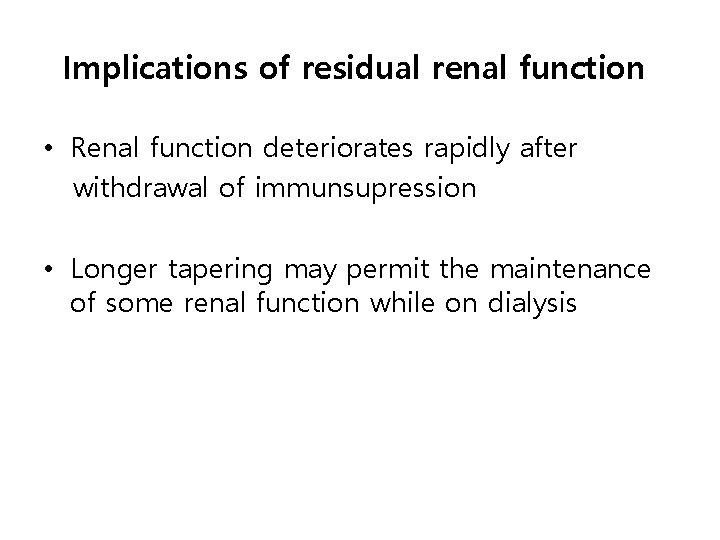 Implications of residual renal function

• Renal function deteriorates rapidly after withdrawal of immunsupression

• Longer tapering may permit the maintenance of some renal function while on dialysis